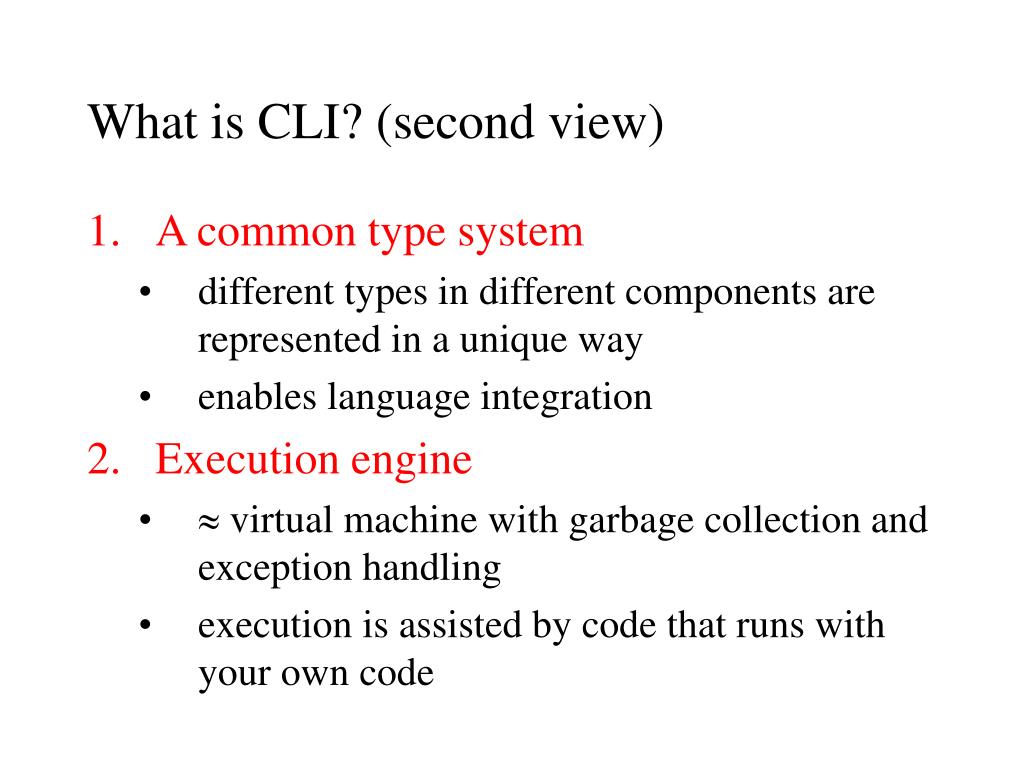 What is CLI? (second view)

1. A common type system
• different types in different components are represented in a unique way
• enables language integration
2. Execution engine
• $\approx$ virtual machine with garbage collection and exception handling
• execution is assisted by code that runs with your own code